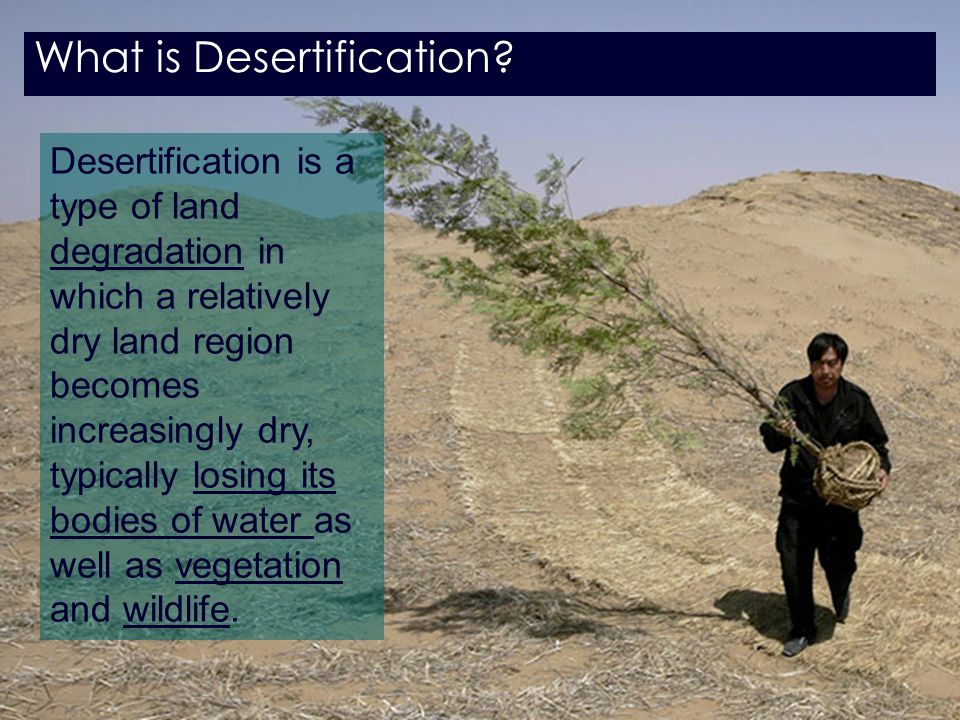 What is Desertification?

Desertification is a type of land degradation in which a relatively dry land region becomes increasingly dry, typically losing its bodies of water as well as vegetation and wildlife.